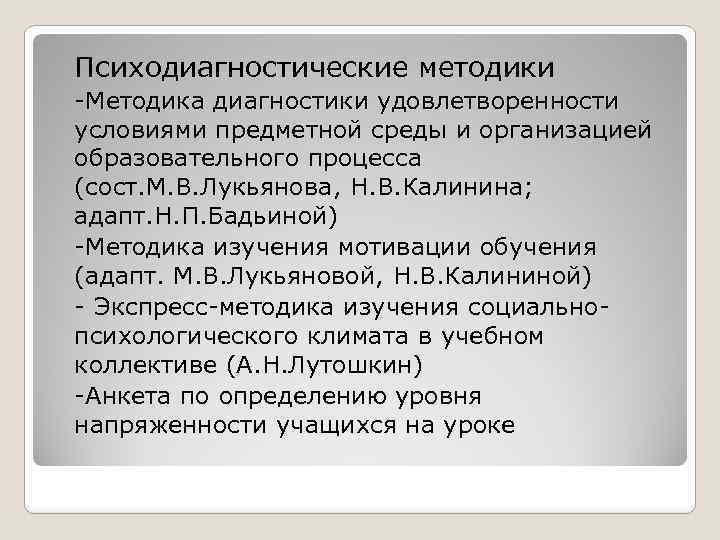 Психодиагностические методики

-Методика диагностики удовлетворенности условиями предметной среды и организацией образовательного процесса (сост.М.В.Лукьянова, Н.В.Калинина; адапт.Н.П.Бадьиной)

-Методика изучения мотивации обучения (адапт. М.В.Лукьяновой, Н.В.Калининой)

- Экспресс-методика изучения социально-психологического климата в учебном коллективе (А.Н.Лутошкин)

-Анкета по определению уровня напряженности учащихся на уроке